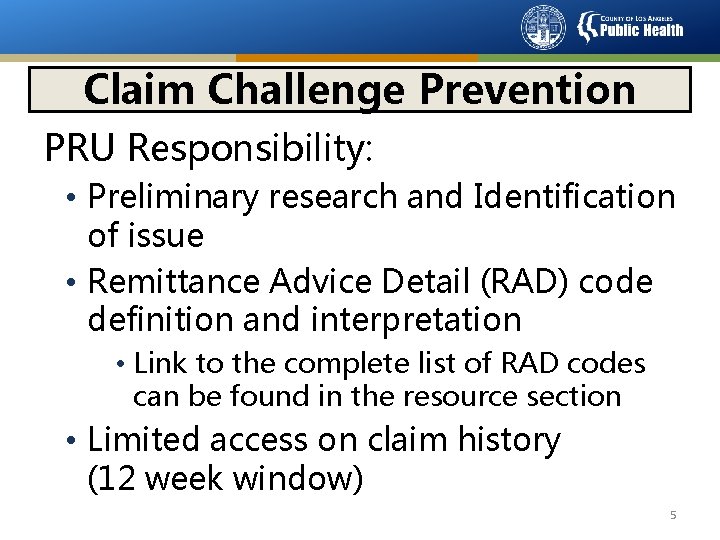 COUNTY OF LOS ANGELES
Public Health

Claim Challenge Prevention

PRU Responsibility:

• Preliminary research and Identification of issue
• Remittance Advice Detail (RAD) code definition and interpretation
  • Link to the complete list of RAD codes can be found in the resource section
• Limited access on claim history (12 week window)

5